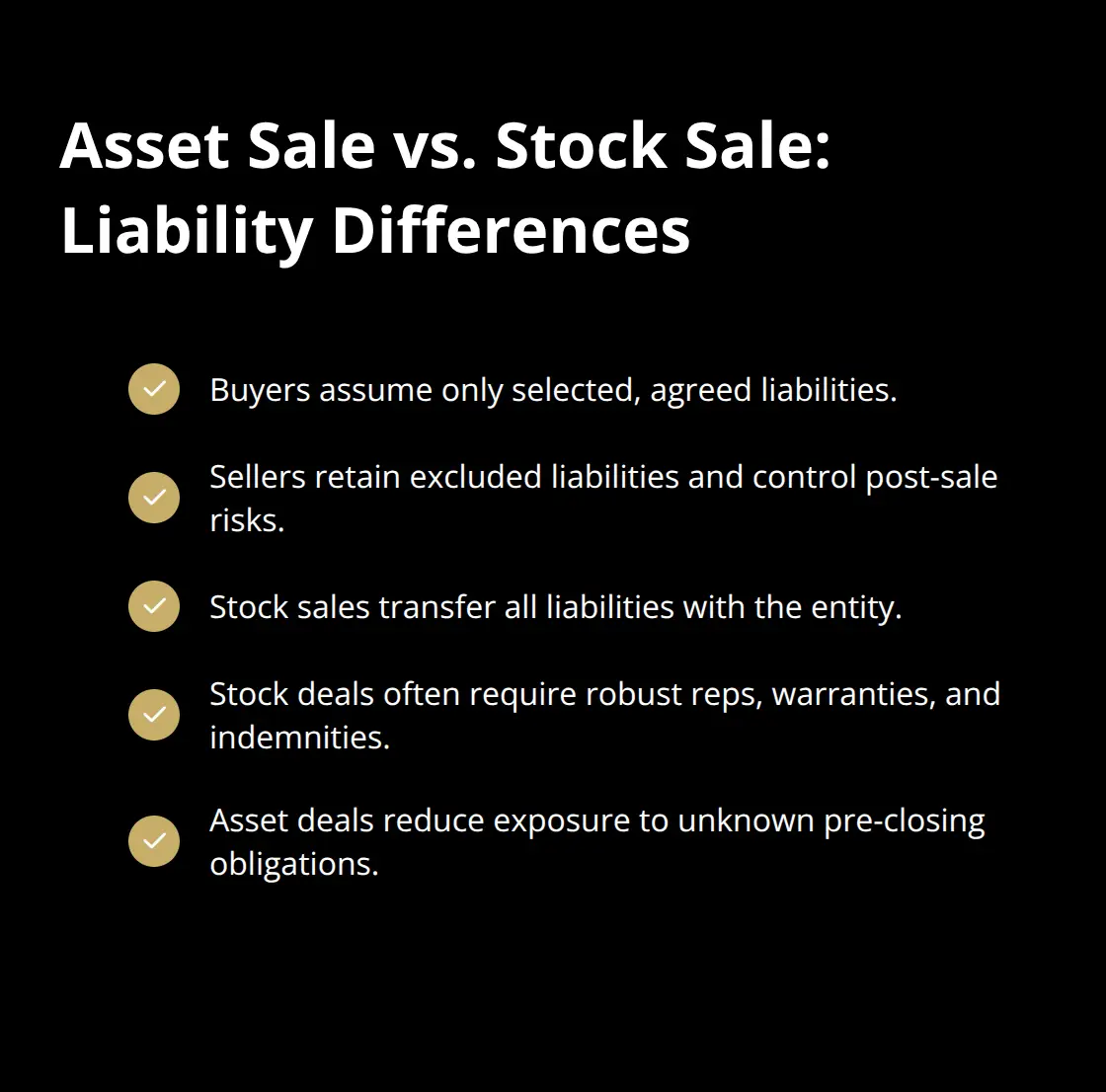 Asset Sale vs. Stock Sale: Liability Differences

Buyers assume only selected, agreed liabilities.

Sellers retain excluded liabilities and control post-sale risks.

Stock sales transfer all liabilities with the entity.

Stock deals often require robust reps, warranties, and indemnities.

Asset deals reduce exposure to unknown pre-closing obligations.